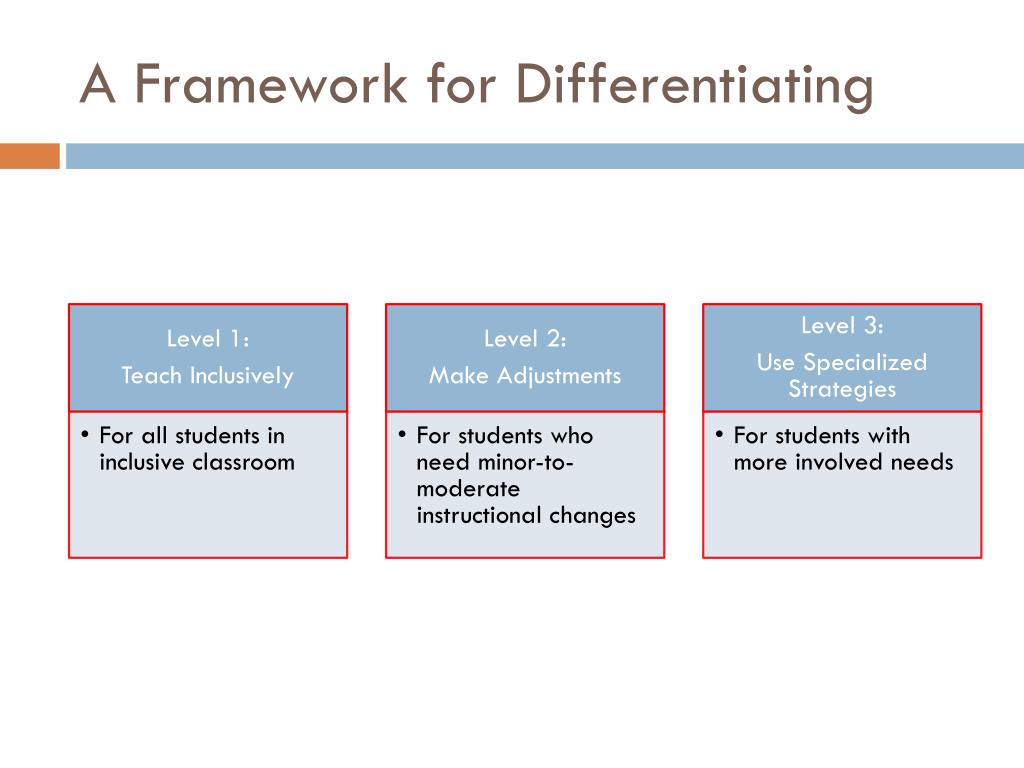 A Framework for Differentiating

Level 1:
Teach Inclusively

• For all students in inclusive classroom

Level 2:
Make Adjustments

• For students who need minor-to-moderate instructional changes

Level 3:
Use Specialized Strategies

• For students with more involved needs